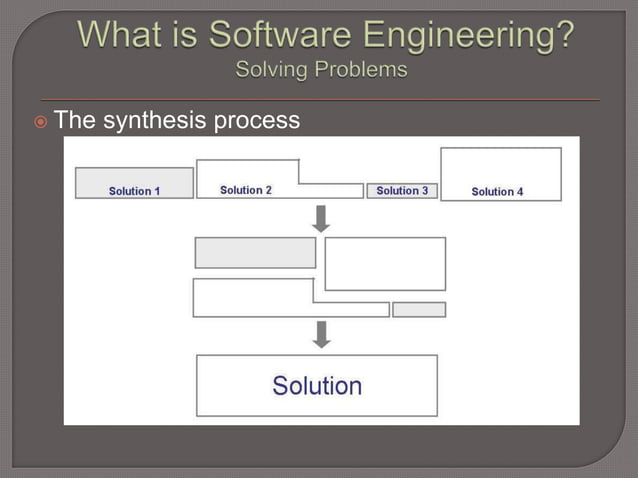 What is Software Engineering?
Solving Problems

The synthesis process

Solution 1
Solution 2
Solution 3
Solution 4

Solution